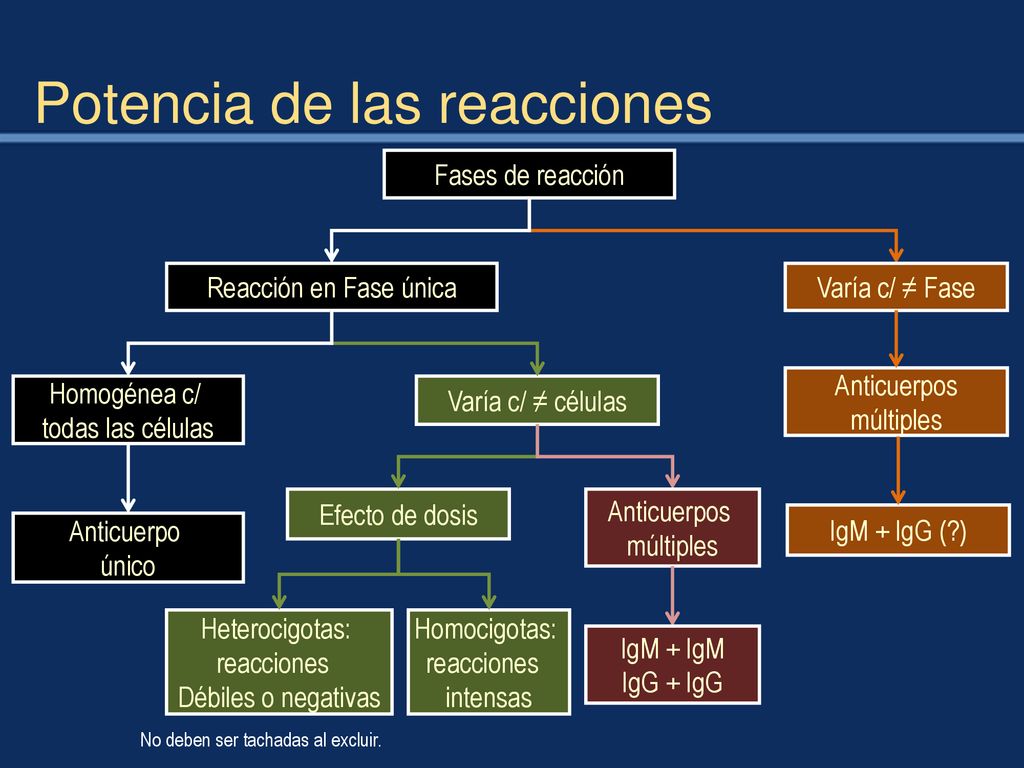 Potencia de las reacciones

Fases de reacción

Reacción en Fase única

Varía c/ ≠ Fase

Homogénea c/ todas las células

Varía c/ ≠ células

Anticuerpos múltiples

Anticuerpo único

Efecto de dosis

Anticuerpos múltiples

IgM + IgG (?)

Heterocigotas: reacciones Débiles o negativas

Homocigotas: reacciones intensas

IgM + IgM
IgG + IgG

No deben ser tachadas al excluir.